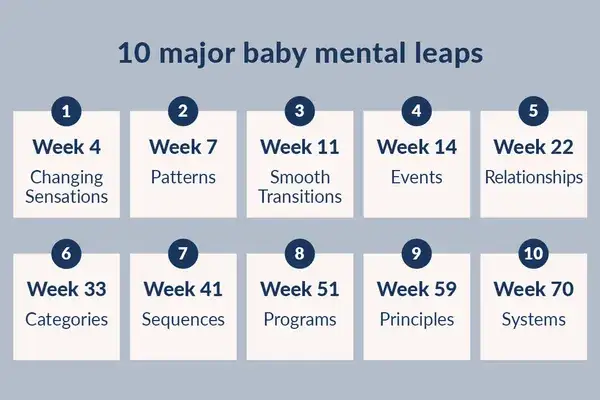 10 major baby mental leaps

1
Week 4
Changing Sensations

2
Week 7
Patterns

3
Week 11
Smooth Transitions

4
Week 14
Events

5
Week 22
Relationships

6
Week 33
Categories

7
Week 41
Sequences

8
Week 51
Programs

9
Week 59
Principles

10
Week 70
Systems